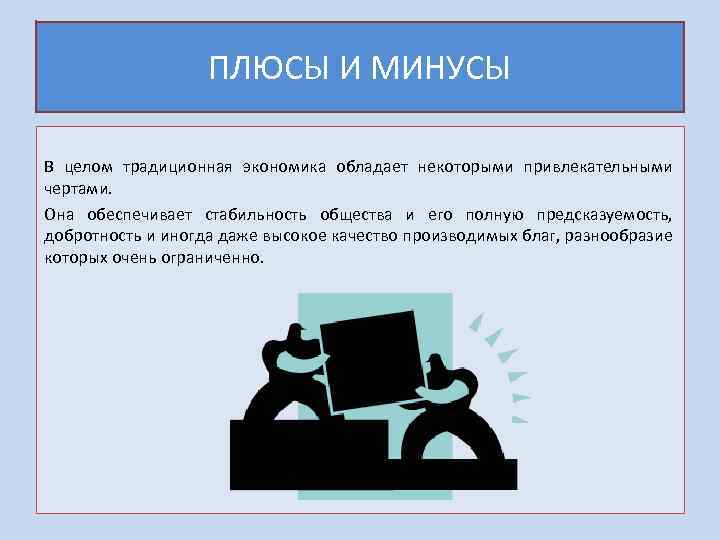 ПЛЮСЫ И МИНУСЫ

В целом традиционная экономика обладает некоторыми привлекательными чертами.

Она обеспечивает стабильность общества и его полную предсказуемость, добротность и иногда даже высокое качество производимых благ, разнообразие которых очень ограниченно.